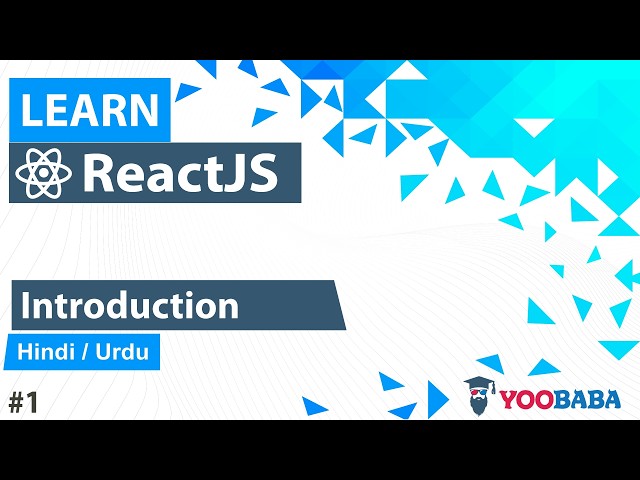 LEARN
ReactJS

Introduction
Hindi / Urdu

#1

YOOBABA